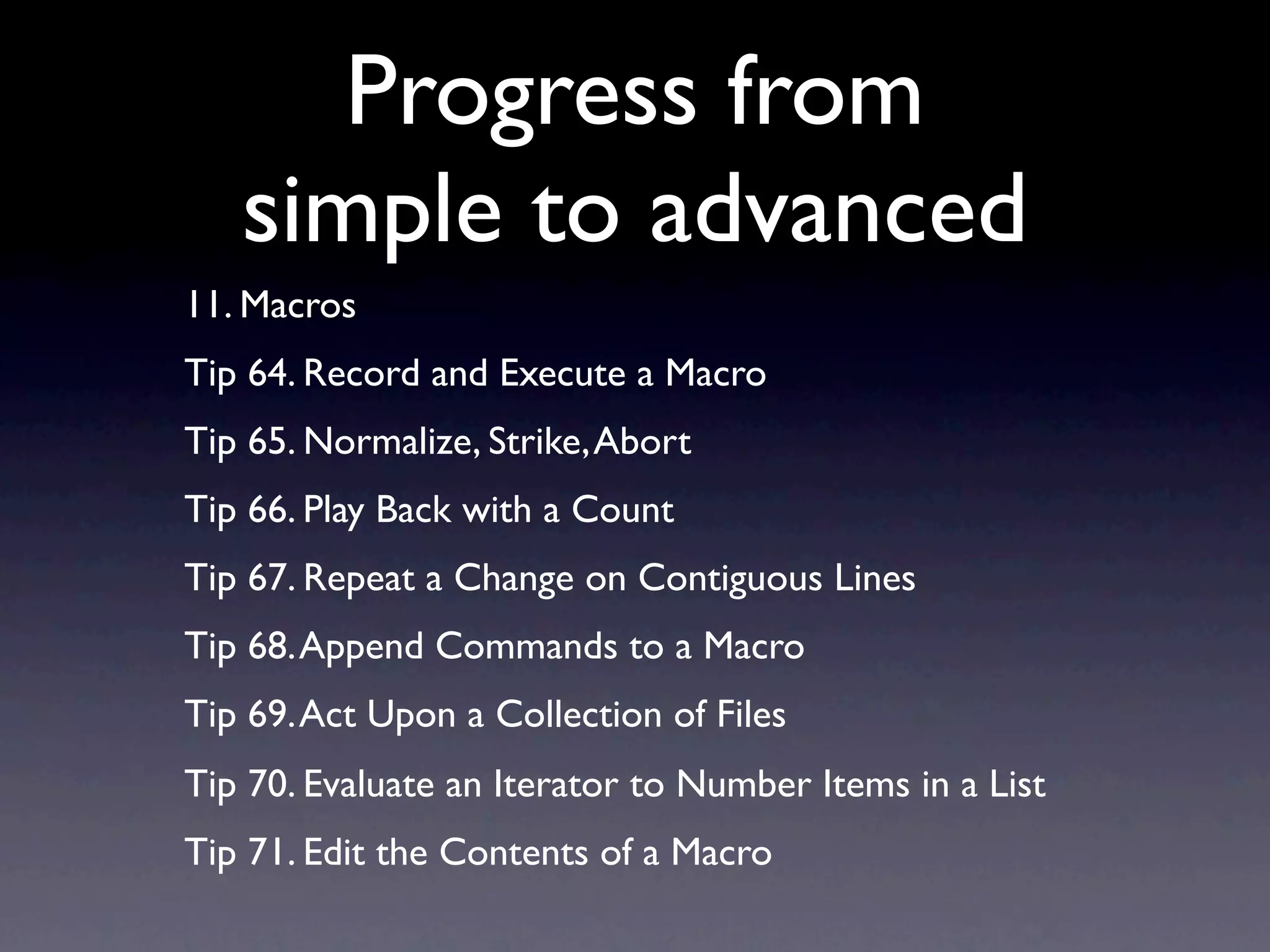 Progress from simple to advanced

11. Macros

Tip 64. Record and Execute a Macro

Tip 65. Normalize, Strike, Abort

Tip 66. Play Back with a Count

Tip 67. Repeat a Change on Contiguous Lines

Tip 68. Append Commands to a Macro

Tip 69. Act Upon a Collection of Files

Tip 70. Evaluate an Iterator to Number Items in a List

Tip 71. Edit the Contents of a Macro